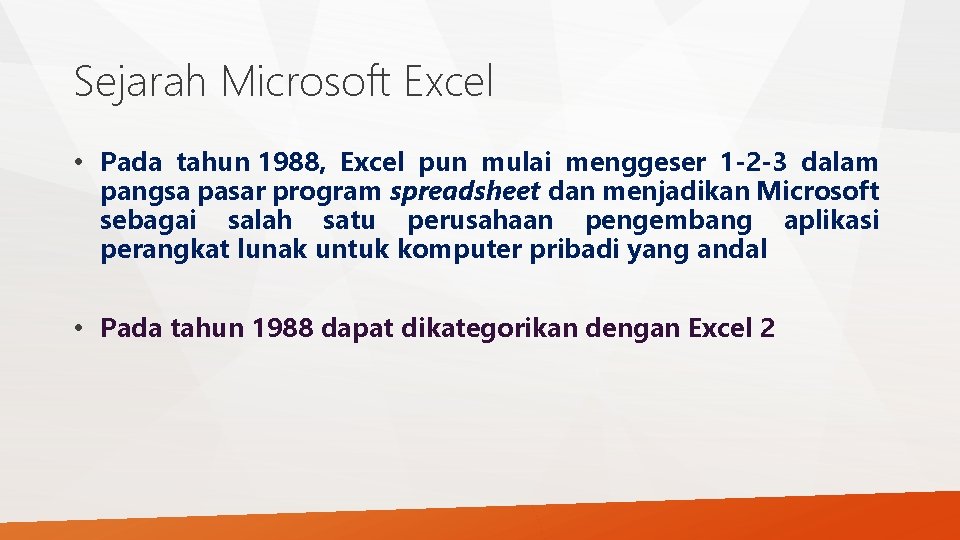 Sejarah Microsoft Excel

• Pada tahun 1988, Excel pun mulai menggeser 1-2-3 dalam pangsa pasar program spreadsheet dan menjadikan Microsoft sebagai salah satu perusahaan pengembang aplikasi perangkat lunak untuk komputer pribadi yang andal

• Pada tahun 1988 dapat dikategorikan dengan Excel 2